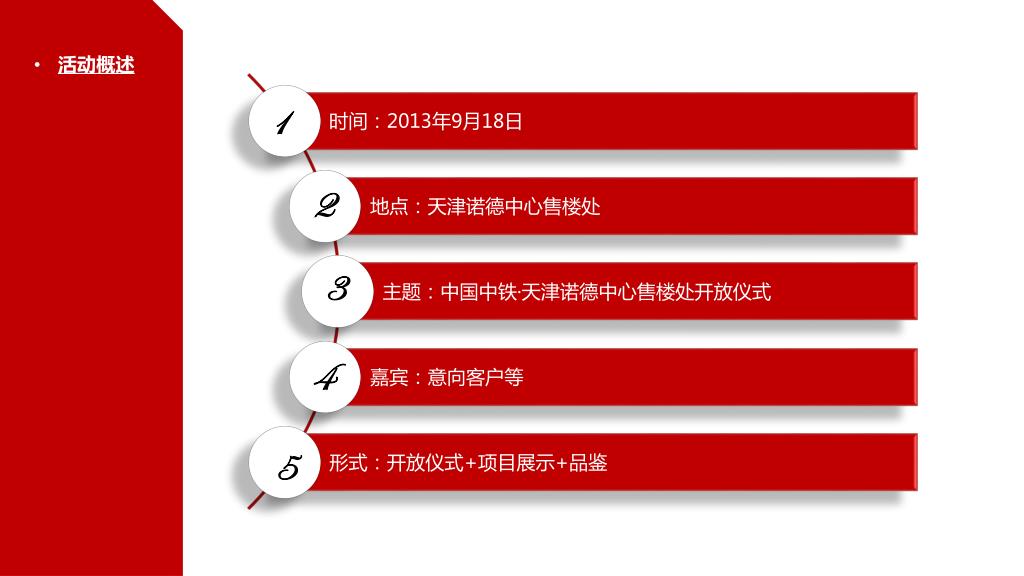 • 活动概述

1 时间：2013年9月18日

2 地点：天津诺德中心售楼处

3 主题：中国中铁·天津诺德中心售楼处开放仪式

4 嘉宾：意向客户等

5 形式：开放仪式+项目展示+品鉴